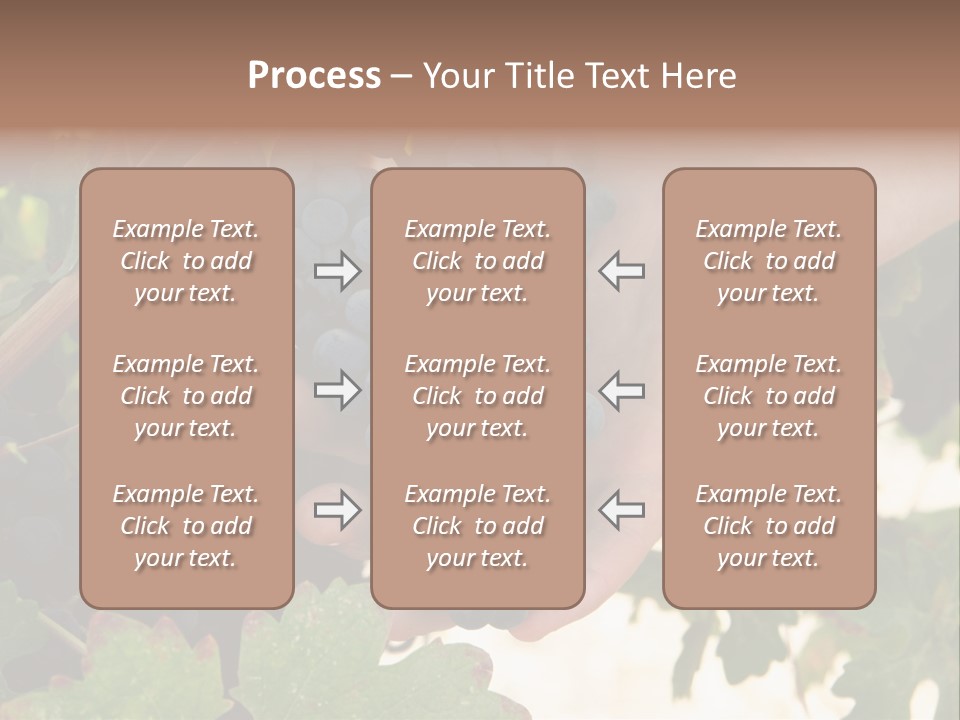 Process – Your Title Text Here

Example Text. Click to add your text.

Example Text. Click to add your text.

Example Text. Click to add your text.

Example Text. Click to add your text.

Example Text. Click to add your text.

Example Text. Click to add your text.

Example Text. Click to add your text.

Example Text. Click to add your text.

Example Text. Click to add your text.